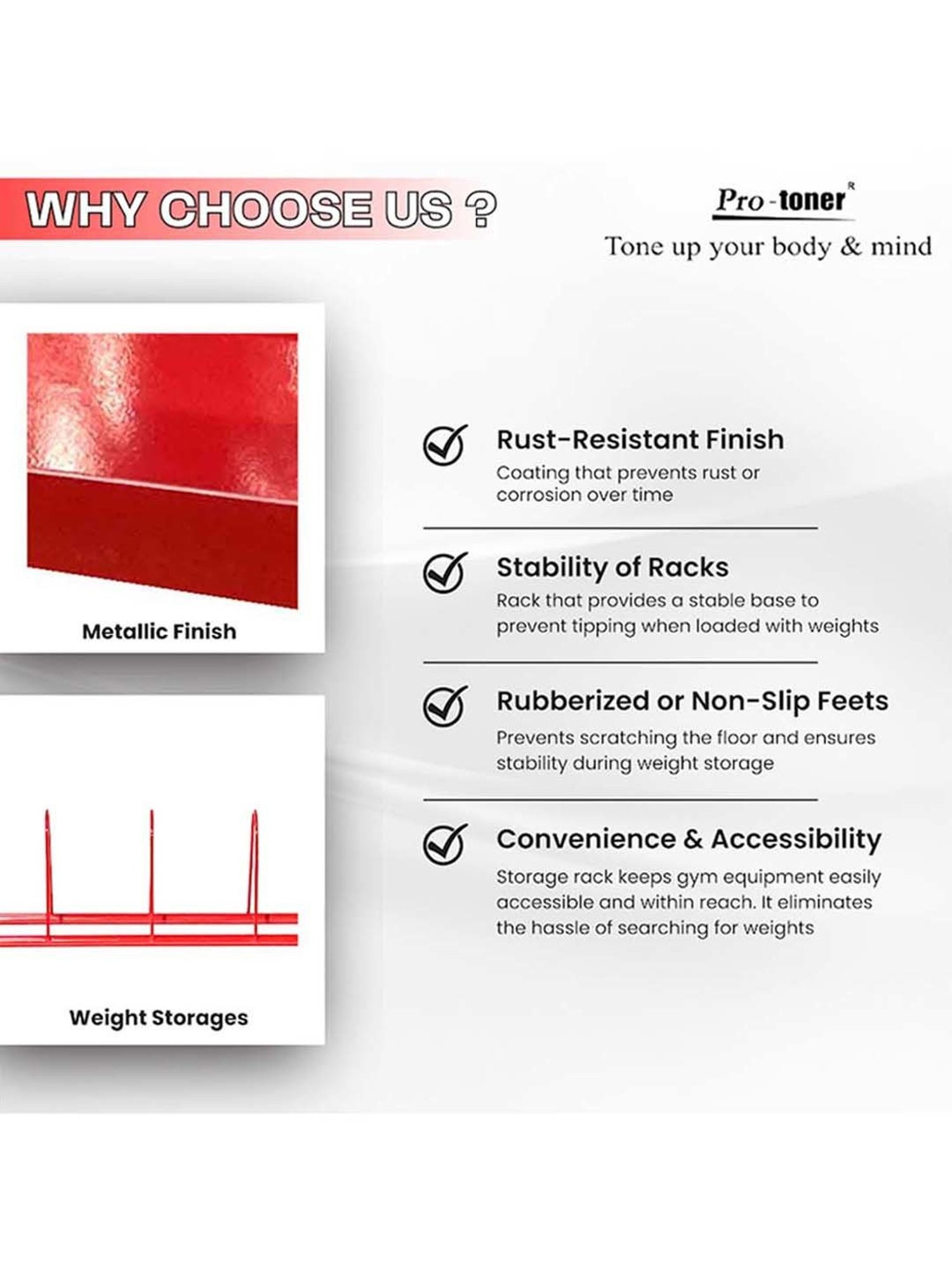 WHY CHOOSE US ?

Pro-toner R
Tone up your body & mind

Metallic Finish

Weight Storages

Rust-Resistant Finish
Coating that prevents rust or corrosion over time

Stability of Racks
Rack that provides a stable base to prevent tipping when loaded with weights

Rubberized or Non-Slip Feets
Prevents scratching the floor and ensures stability during weight storage

Convenience & Accessibility
Storage rack keeps gym equipment easily accessible and within reach. It eliminates the hassle of searching for weights